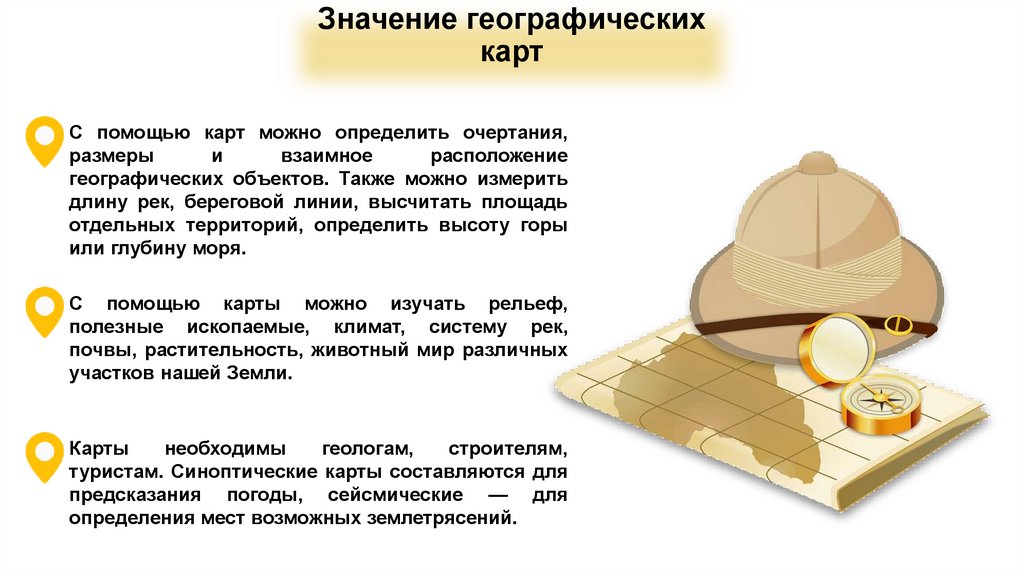 Значение географических карт

С помощью карт можно определить очертания, размеры и взаимное расположение географических объектов. Также можно измерить длину рек, береговой линии, высчитать площадь отдельных территорий, определить высоту горы или глубину моря.

С помощью карты можно изучать рельеф, полезные ископаемые, климат, систему рек, почвы, растительность, животный мир различных участков нашей Земли.

Карты необходимы геологам, строителям, туристам. Синоптические карты составляются для предсказания погоды, сейсмические — для определения мест возможных землетрясений.